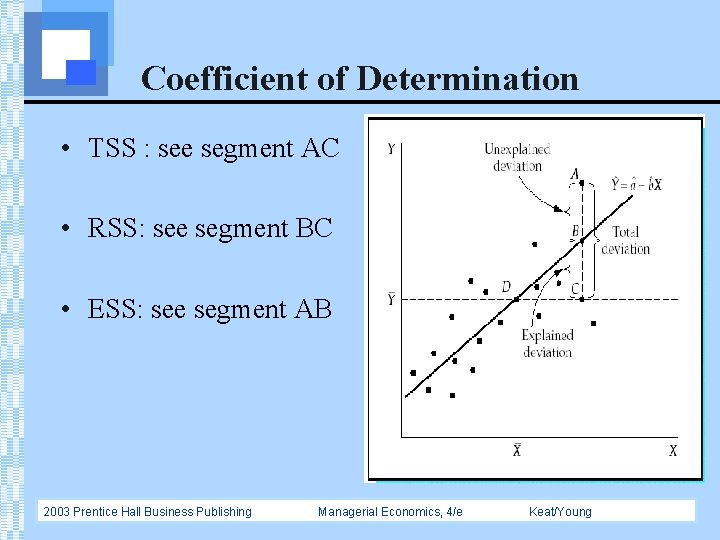 Coefficient of Determination

• TSS : see segment AC

• RSS: see segment BC

• ESS: see segment AB

Y

Unexplained deviation

A

$\hat{Y} = \hat{a} - \hat{b}X$

B

Total deviation

D

C

$\bar{Y}$

Explained deviation

$\bar{X}$

X

2003 Prentice Hall Business Publishing Managerial Economics, 4/e Keat/Young